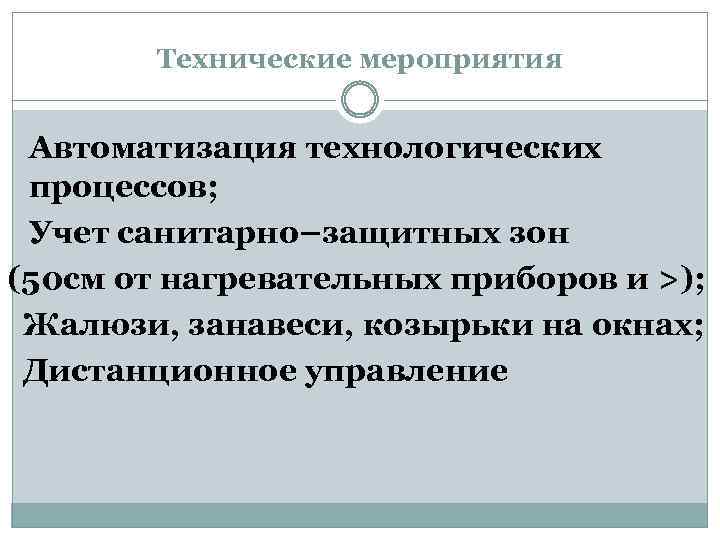 Технические мероприятия

Автоматизация технологических процессов;
Учет санитарно–защитных зон (50см от нагревательных приборов и >);
Жалюзи, занавеси, козырьки на окнах;
Дистанционное управление